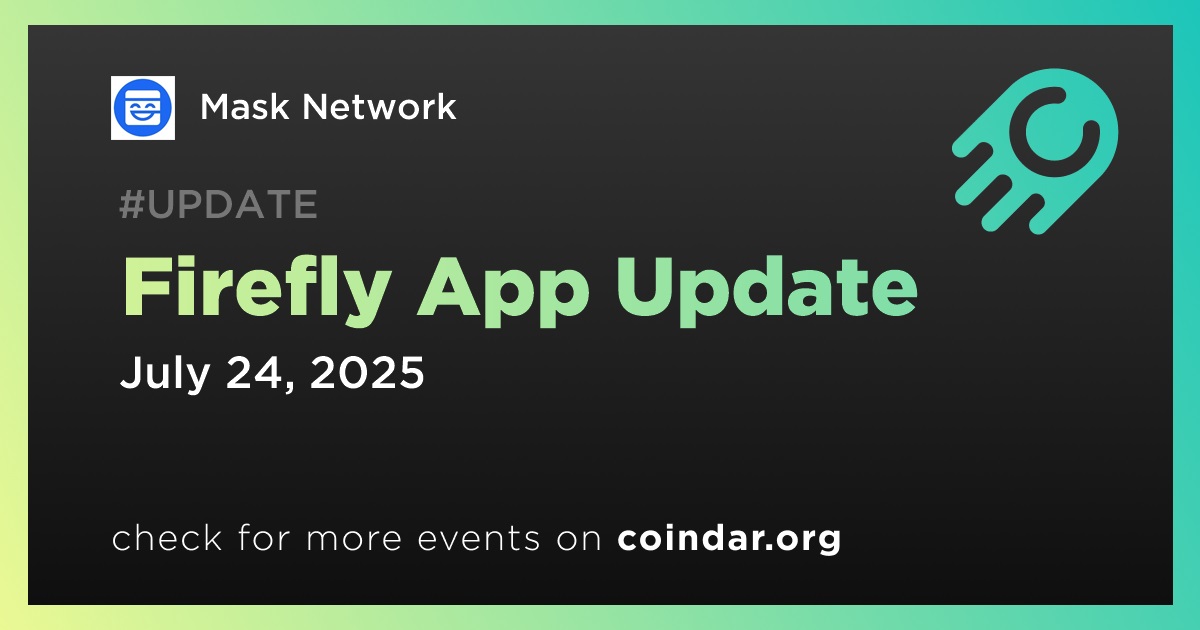 Mask Network

#UPDATE

Firefly App Update

July 24, 2025

check for more events on coindar.org